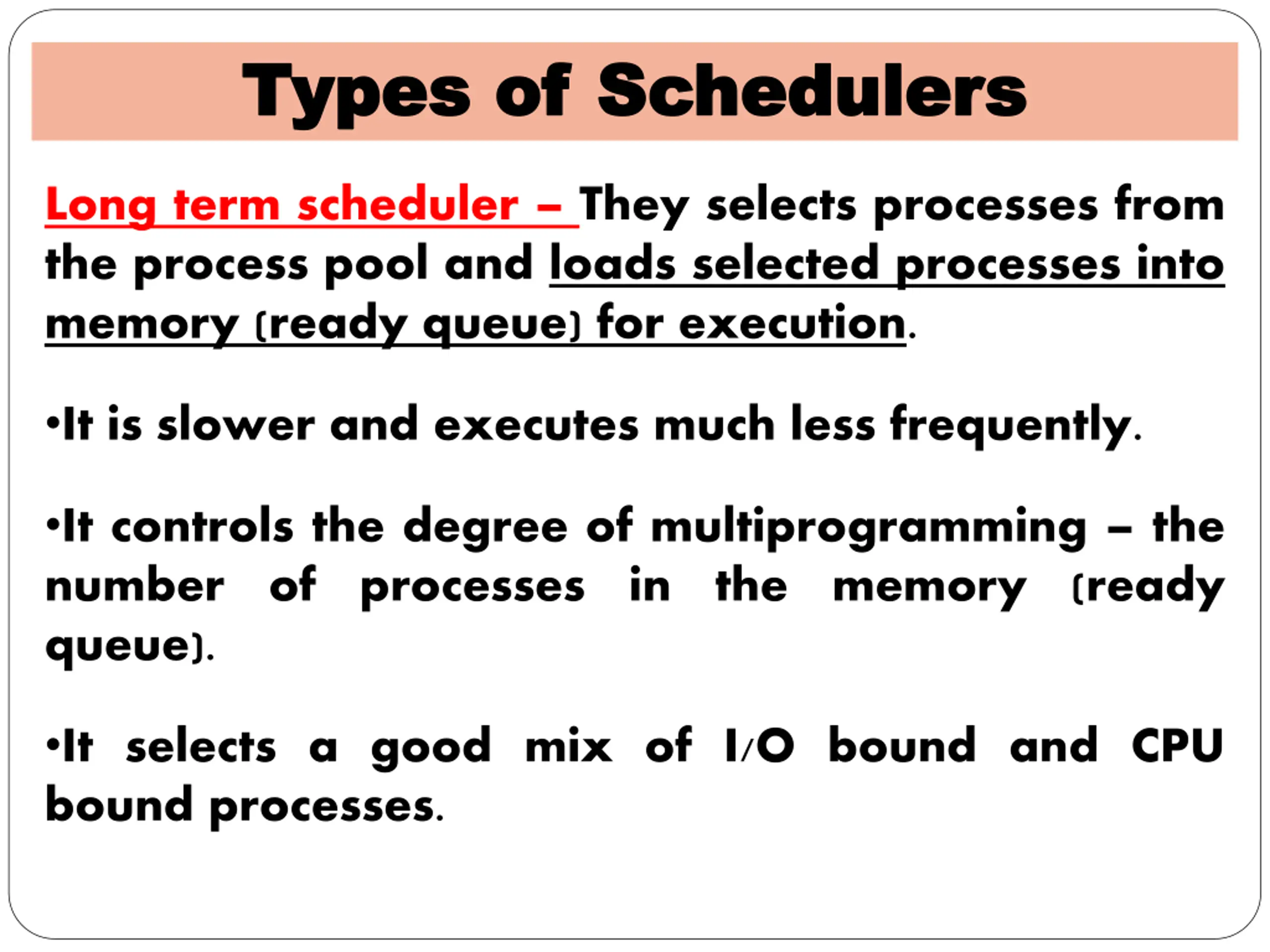 Types of Schedulers

Long term scheduler – They selects processes from the process pool and loads selected processes into memory (ready queue) for execution.

•It is slower and executes much less frequently.

•It controls the degree of multiprogramming – the number of processes in the memory (ready queue).

•It selects a good mix of I/O bound and CPU bound processes.